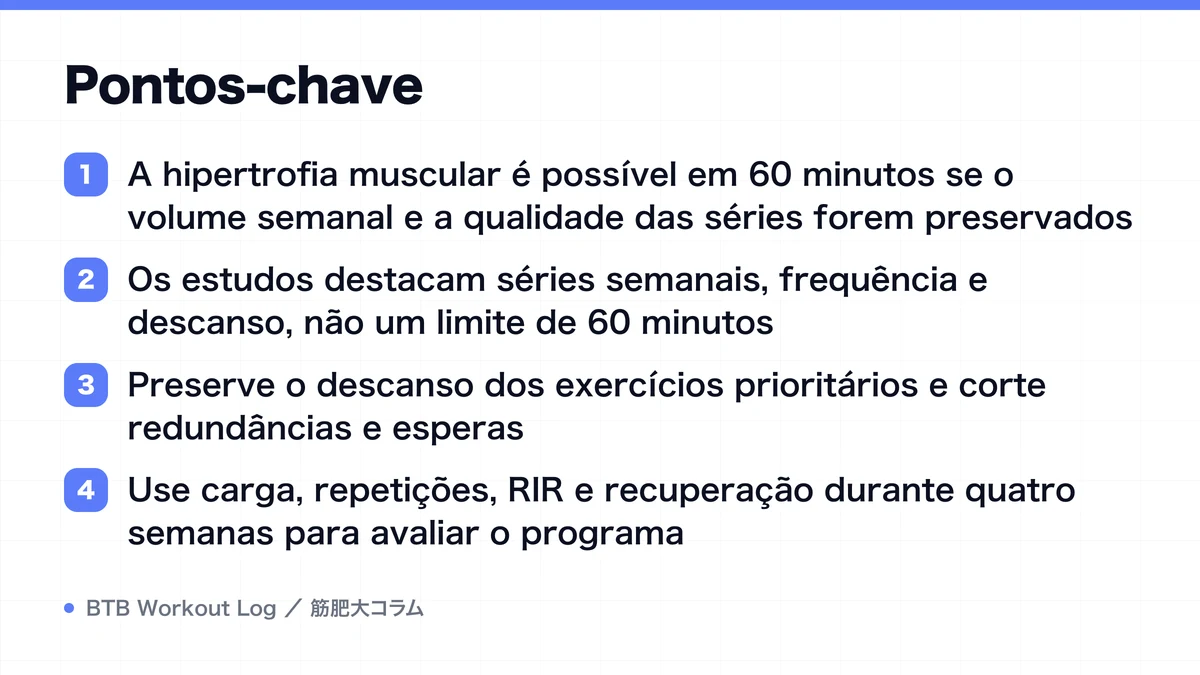 Pontos-chave

1 A hipertrofia muscular é possível em 60 minutos se o volume semanal e a qualidade das séries forem preservados

2 Os estudos destacam séries semanais, frequência e descanso, não um limite de 60 minutos

3 Preserve o descanso dos exercícios prioritários e corte redundâncias e esperas

4 Use carga, repetições, RIR e recuperação durante quatro semanas para avaliar o programa

BTB Workout Log ／ 筋肥大コラム